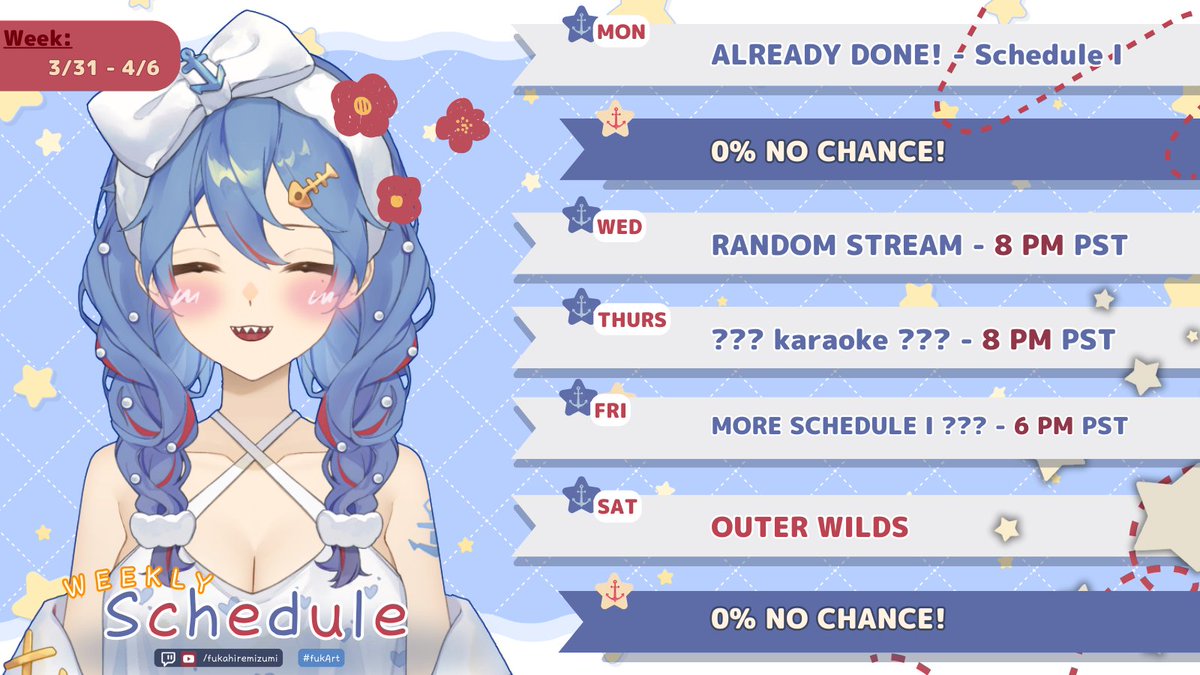 Week:
3/31 - 4/6

MON
ALREADY DONE! - Schedule I

0% NO CHANCE!

WED
RANDOM STREAM - 8 PM PST

THURS
??? karaoke ??? - 8 PM PST

FRI
MORE SCHEDULE I ??? - 6 PM PST

SAT
OUTER WILDS

0% NO CHANCE!

WEEKLY
Schedule
/fukahiremizumi
#fukArt